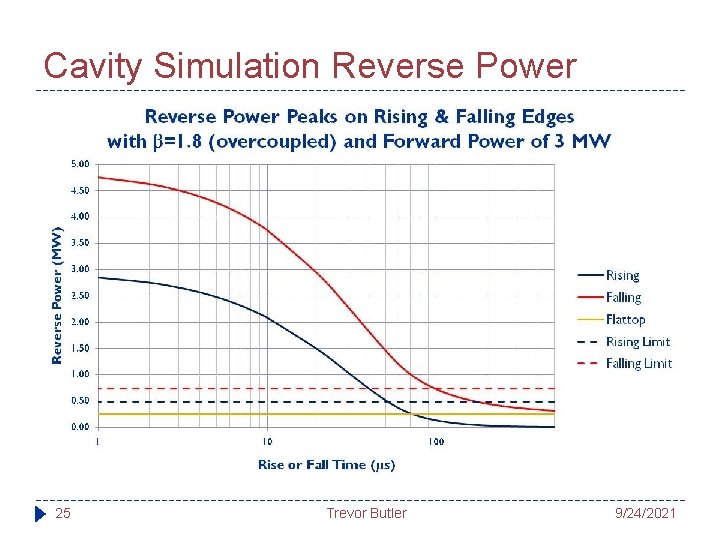 Cavity Simulation Reverse Power

Reverse Power Peaks on Rising & Falling Edges with $\beta$=1.8 (overcoupled) and Forward Power of 3 MW

Reverse Power (MW)

5.00
4.50
4.00
3.50
3.00
2.50
2.00
1.50
1.00
0.50
0.00

1
10
100

Rise or Fall Time (μs)

Rising
Falling
Flattop
Rising Limit
Falling Limit

25
Trevor Butler
9/24/2021